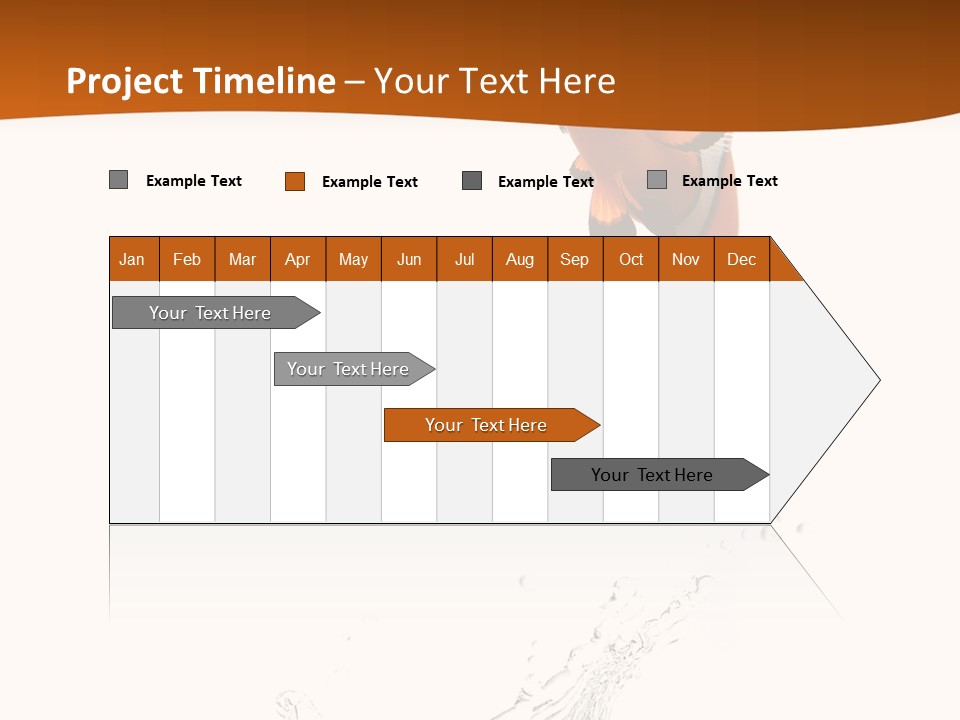 Project Timeline – Your Text Here

Example Text Example Text Example Text Example Text

| Jan | Feb | Mar | Apr | May | Jun | Jul | Aug | Sep | Oct | Nov | Dec |
|---|---|---|---|---|---|---|---|---|---|---|---|

Your Text Here

Your Text Here

Your Text Here

Your Text Here